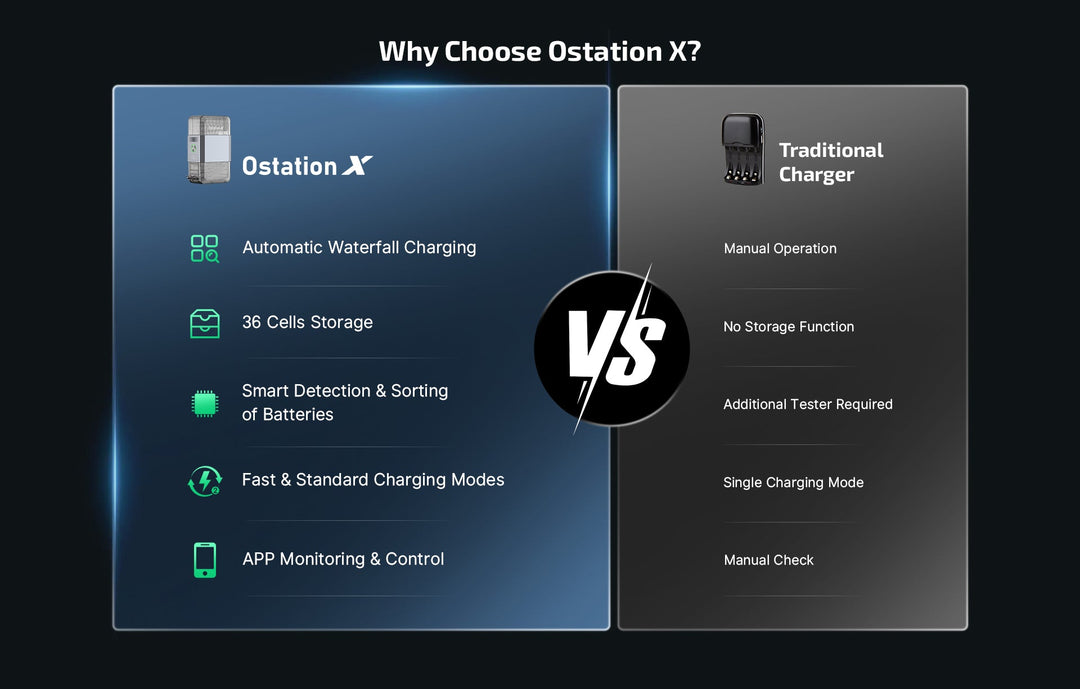 Why Choose Ostation X?

Ostation X

Automatic Waterfall Charging

36 Cells Storage

Smart Detection & Sorting of Batteries

Fast & Standard Charging Modes

APP Monitoring & Control

VS

Traditional Charger

Manual Operation

No Storage Function

Additional Tester Required

Single Charging Mode

Manual Check